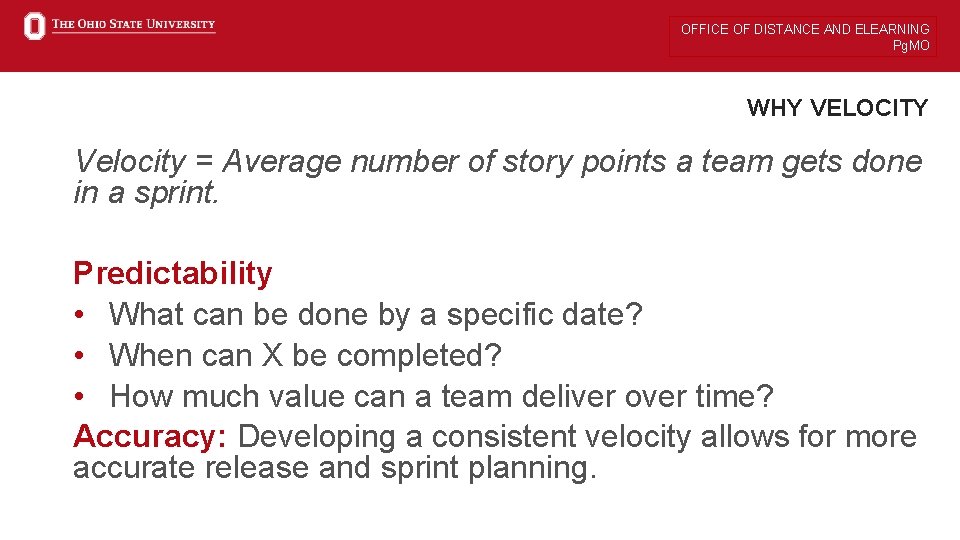 THE OHIO STATE UNIVERSITY

OFFICE OF DISTANCE AND ELEARNING
PgMO

WHY VELOCITY

Velocity = Average number of story points a team gets done in a sprint.

Predictability
• What can be done by a specific date?
• When can X be completed?
• How much value can a team deliver over time?
Accuracy: Developing a consistent velocity allows for more accurate release and sprint planning.